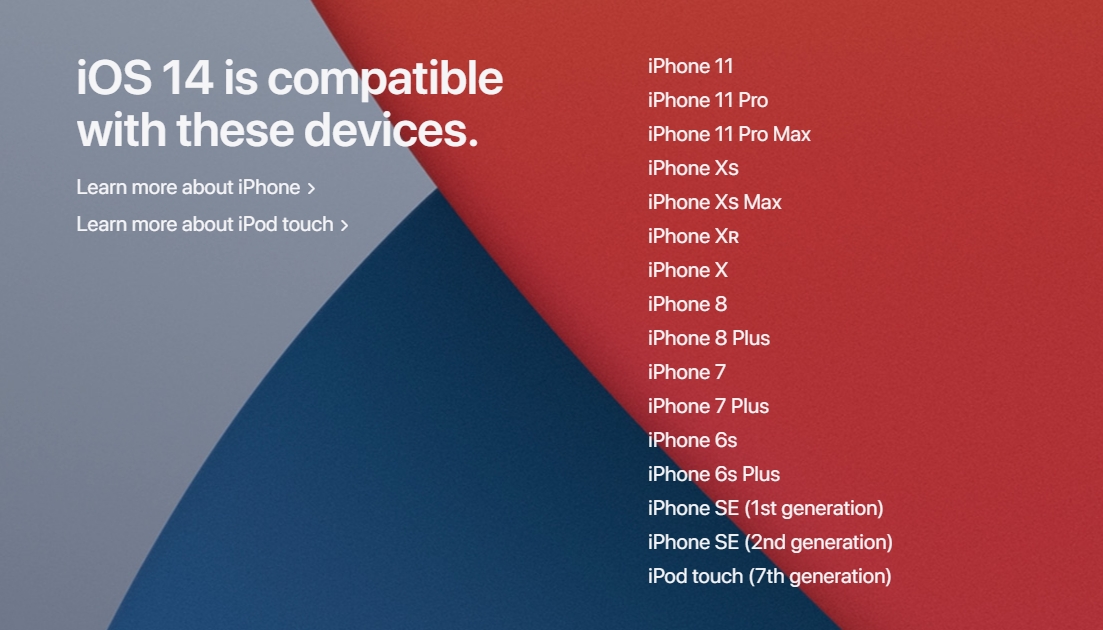 iOS 14 is compatible with these devices.

Learn more about iPhone >

Learn more about iPod touch >

iPhone 11
iPhone 11 Pro
iPhone 11 Pro Max
iPhone Xs
iPhone Xs Max
iPhone XR
iPhone X
iPhone 8
iPhone 8 Plus
iPhone 7
iPhone 7 Plus
iPhone 6s
iPhone 6s Plus
iPhone SE (1st generation)
iPhone SE (2nd generation)
iPod touch (7th generation)